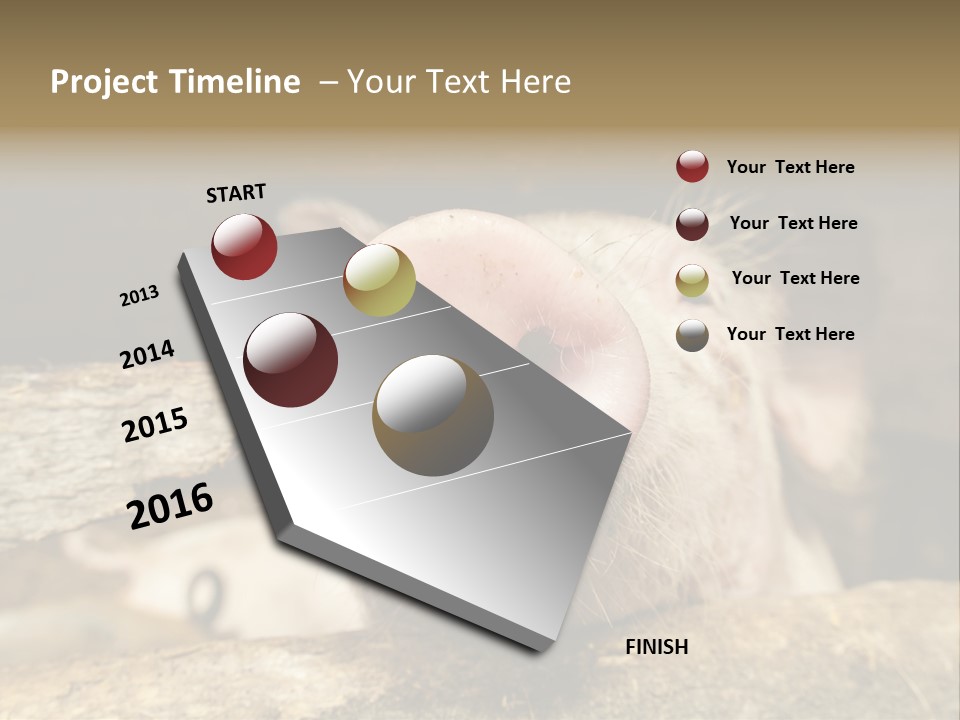 Project Timeline – Your Text Here

START

2013

2014

2015

2016

FINISH

Your Text Here

Your Text Here

Your Text Here

Your Text Here